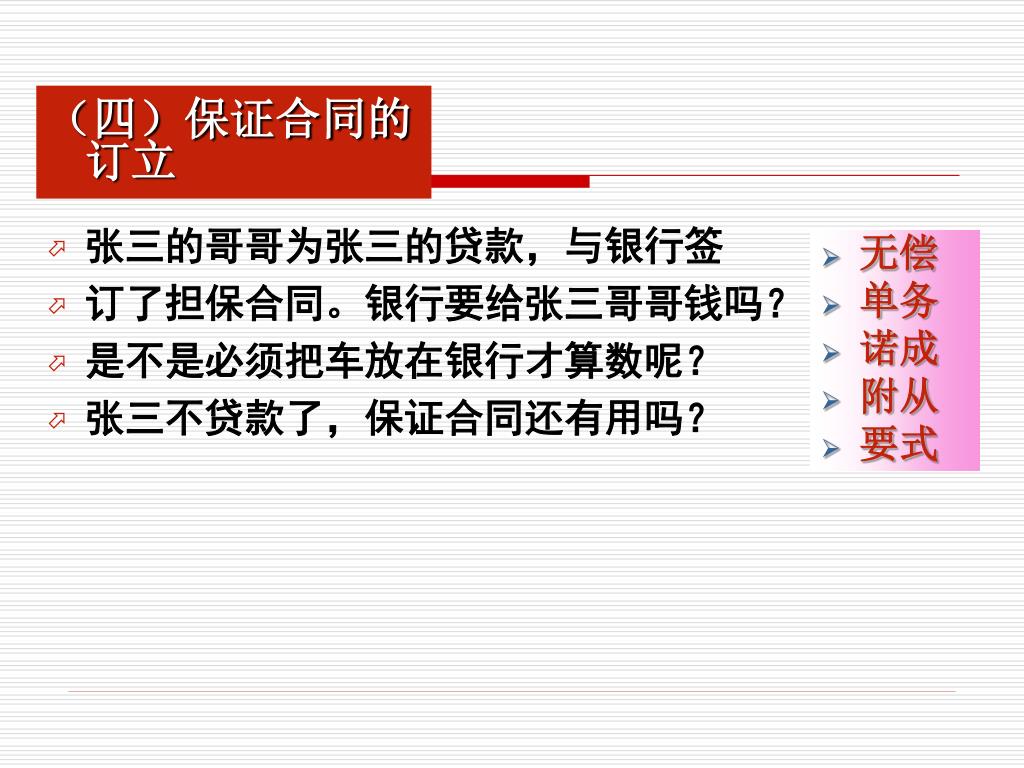 （四）保证合同的订立

张三的哥哥为张三的贷款，与银行签
订了担保合同。银行要给张三哥哥钱吗？
是不是必须把车放在银行才算数呢？
张三不贷款了，保证合同还有用吗？

无偿
单务
诺成
附从
要式